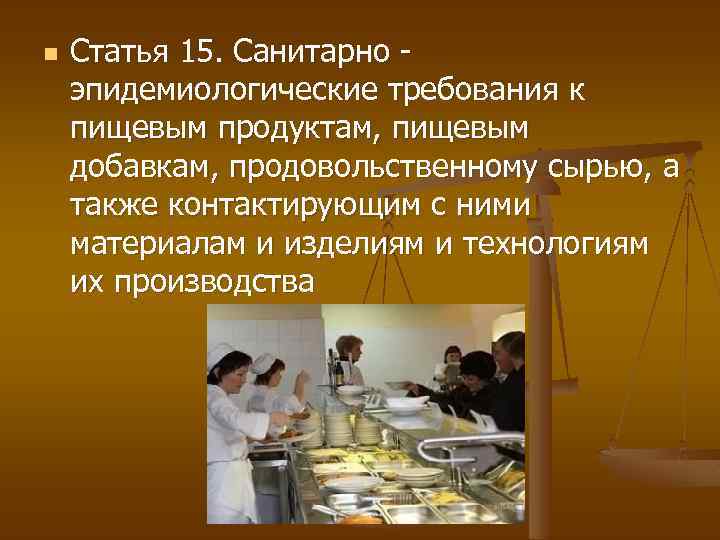 Статья 15. Санитарно - эпидемиологические требования к пищевым продуктам, пищевым добавкам, продовольственному сырью, а также контактирующим с ними материалам и изделиям и технологиям их производства